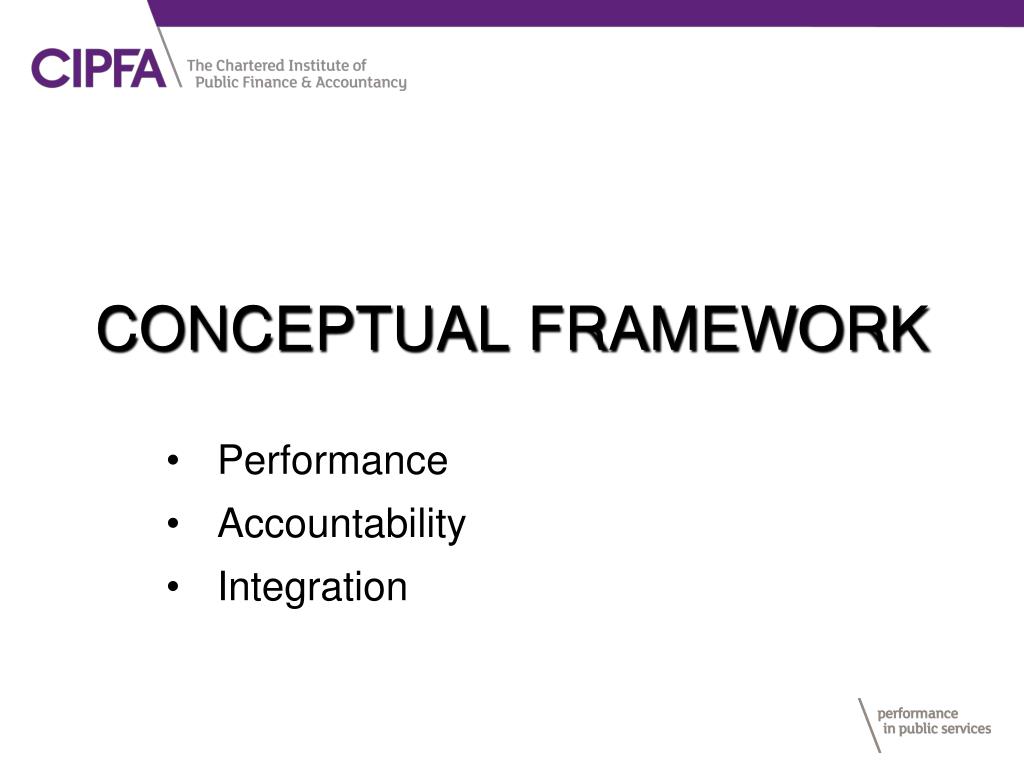 CIPFA The Chartered Institute of Public Finance & Accountancy

CONCEPTUAL FRAMEWORK

• Performance
• Accountability
• Integration

performance in public services